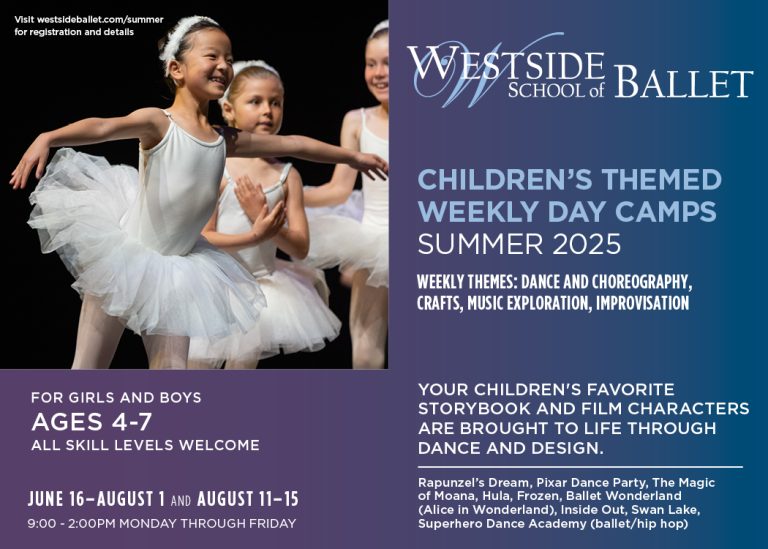 Visit westsideballet.com/summer for registration and details

WESTSIDE SCHOOL of BALLET

CHILDREN'S THEMED WEEKLY DAY CAMPS
SUMMER 2025

WEEKLY THEMES: DANCE AND CHOREOGRAPHY, CRAFTS, MUSIC EXPLORATION, IMPROVISATION

FOR GIRLS AND BOYS
AGES 4-7
ALL SKILL LEVELS WELCOME

JUNE 16–AUGUST 1 AND AUGUST 11–15
9:00 - 2:00PM MONDAY THROUGH FRIDAY

YOUR CHILDREN'S FAVORITE STORYBOOK AND FILM CHARACTERS ARE BROUGHT TO LIFE THROUGH DANCE AND DESIGN.

Rapunzel's Dream, Pixar Dance Party, The Magic of Moana, Hula, Frozen, Ballet Wonderland (Alice in Wonderland), Inside Out, Swan Lake, Superhero Dance Academy (ballet/hip hop)